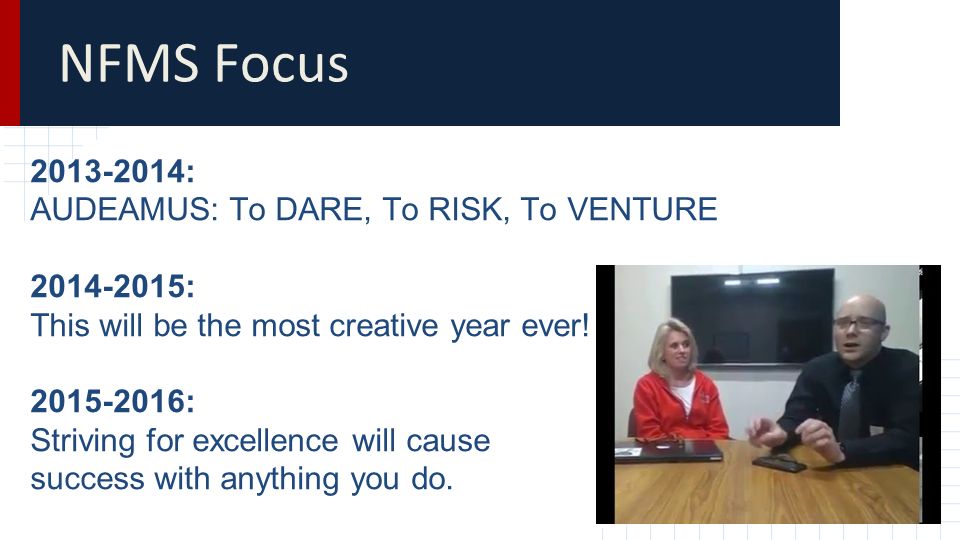 NFMS Focus

2013-2014:
AUDEAMUS: To DARE, To RISK, To VENTURE

2014-2015:
This will be the most creative year ever!

2015-2016:
Striving for excellence will cause success with anything you do.